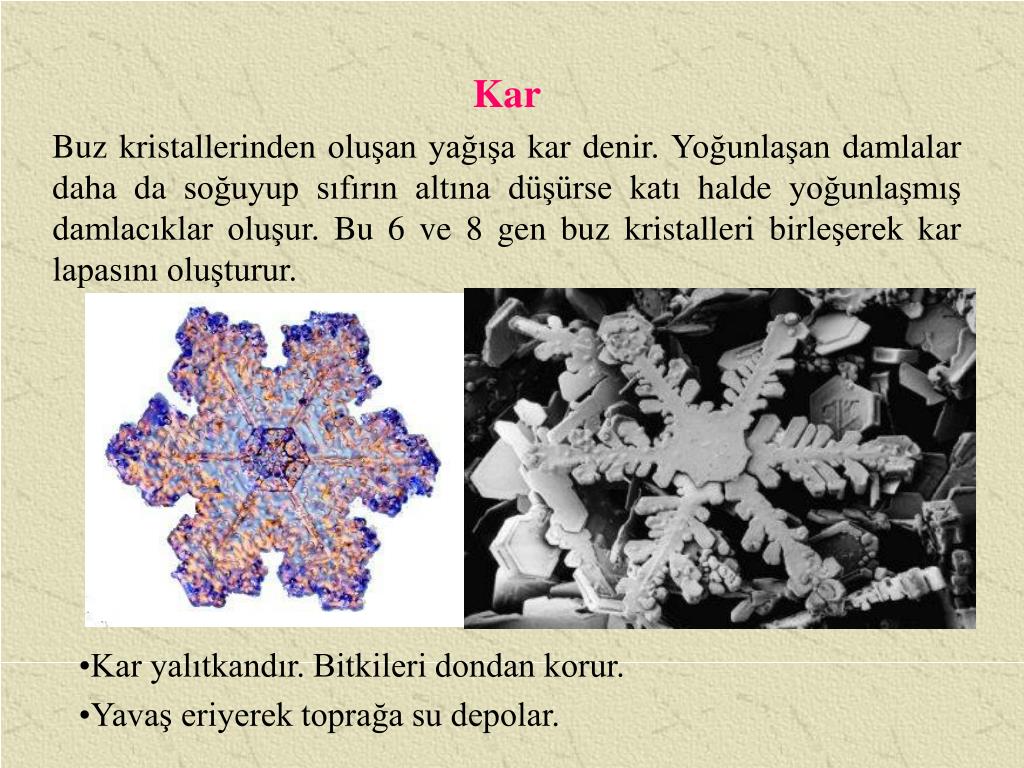 Kar

Buz kristallerinden oluşan yağışa kar denir. Yoğunlaşan damlalar daha da soğuyup sıfırın altına düşürse katı halde yoğunlaşmış damlacıklar oluşur. Bu 6 ve 8 gen buz kristalleri birleşerek kar lapasını oluşturur.

•Kar yalıtkandır. Bitkileri dondan korur.

•Yavaş eriyerek toprağa su depolar.